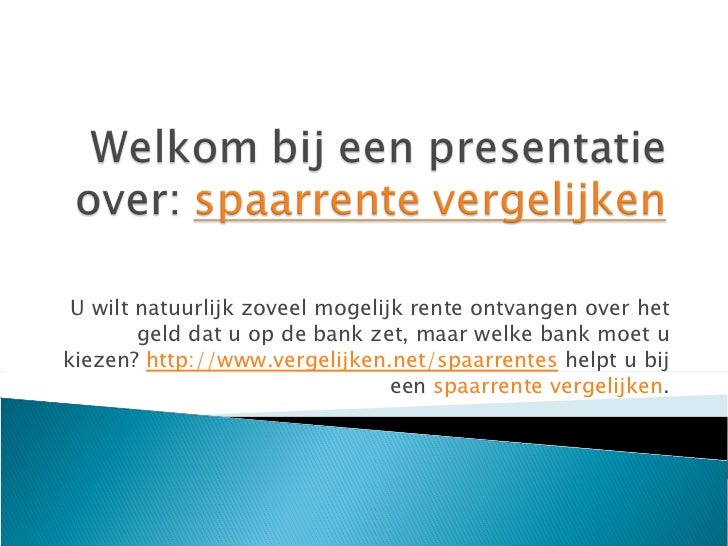 Welkom bij een presentatie over: spaarrente vergelijken

U wilt natuurlijk zoveel mogelijk rente ontvangen over het geld dat u op de bank zet, maar welke bank moet u kiezen? http://www.vergelijken.net/spaarrentes helpt u bij een spaarrente vergelijken.